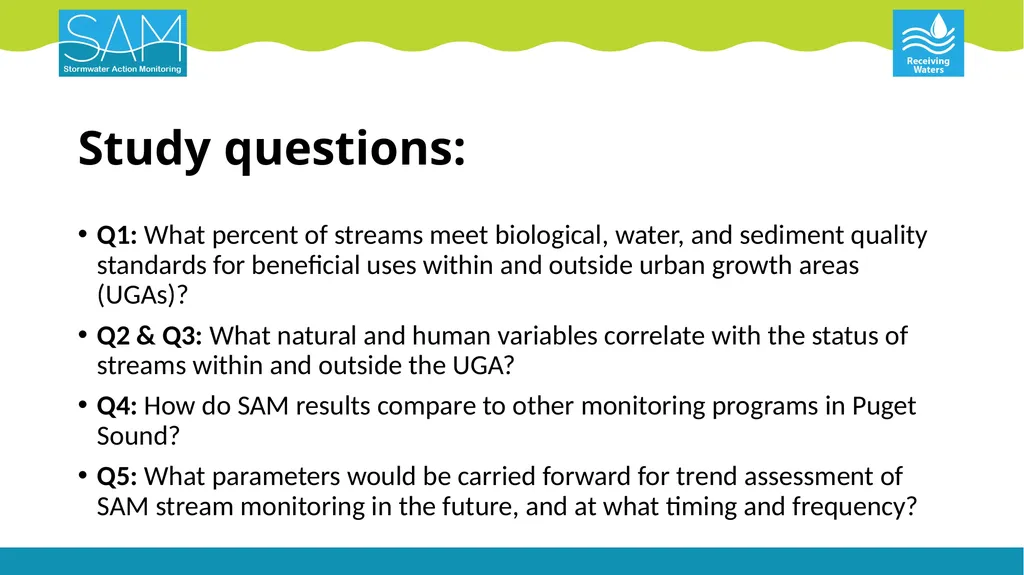 SAM
Stormwater Action Monitoring

Receiving Waters

Study questions:

• Q1: What percent of streams meet biological, water, and sediment quality standards for beneficial uses within and outside urban growth areas (UGAs)?

• Q2 & Q3: What natural and human variables correlate with the status of streams within and outside the UGA?

• Q4: How do SAM results compare to other monitoring programs in Puget Sound?

• Q5: What parameters would be carried forward for trend assessment of SAM stream monitoring in the future, and at what timing and frequency?